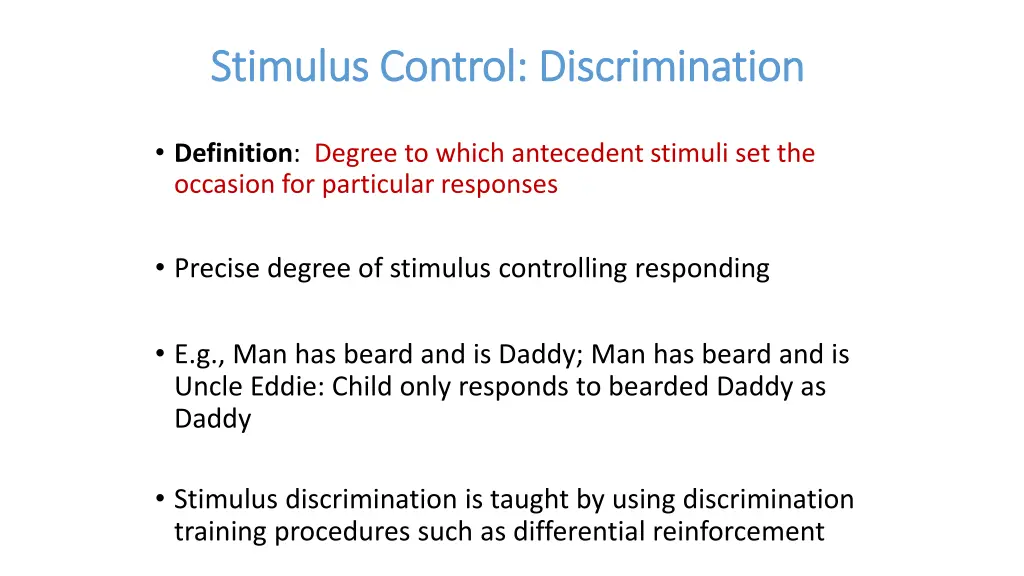 Stimulus Control: Discrimination

• Definition: Degree to which antecedent stimuli set the occasion for particular responses

• Precise degree of stimulus controlling responding

• E.g., Man has beard and is Daddy; Man has beard and is Uncle Eddie: Child only responds to bearded Daddy as Daddy

• Stimulus discrimination is taught by using discrimination training procedures such as differential reinforcement